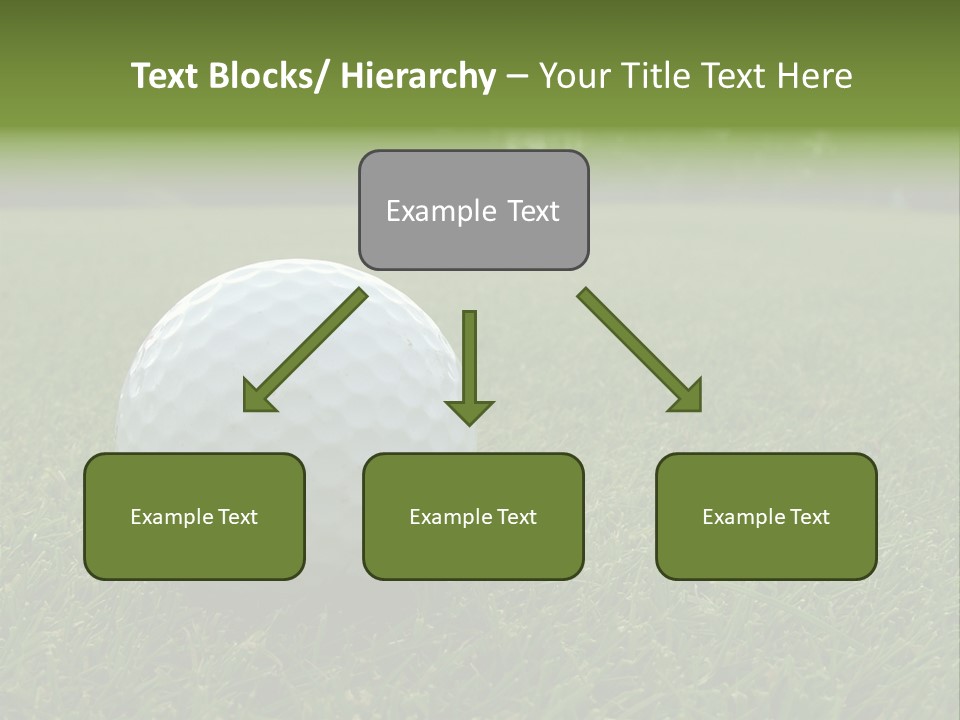 Text Blocks/ Hierarchy – Your Title Text Here

Example Text

Example Text

Example Text

Example Text